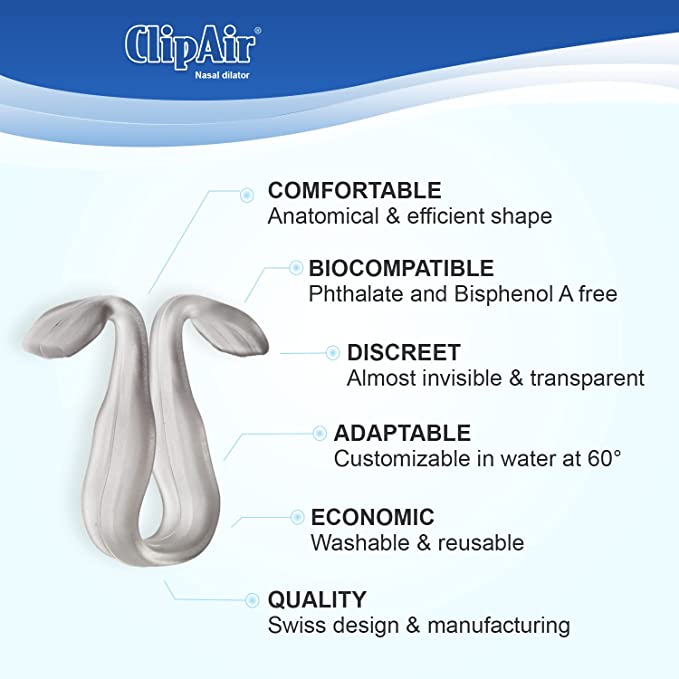 ClipAir®
Nasal dilator

COMFORTABLE
Anatomical & efficient shape

BIOCOMPATIBLE
Phthalate and Bisphenol A free

DISCREET
Almost invisible & transparent

ADAPTABLE
Customizable in water at 60°

ECONOMIC
Washable & reusable

QUALITY
Swiss design & manufacturing